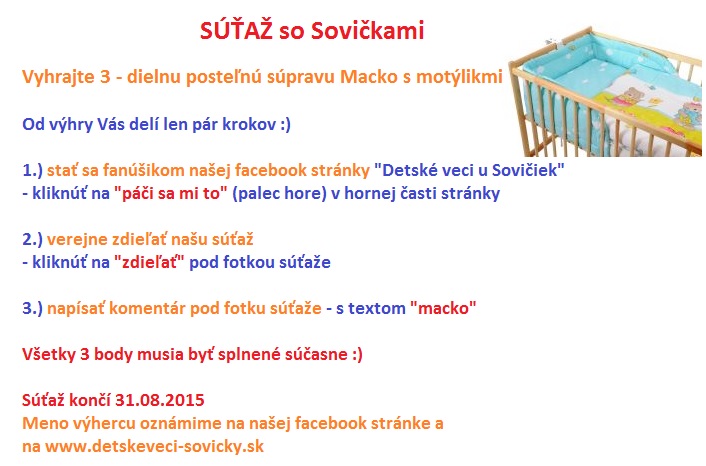 SÚŤAŽ so Sovičkami

Vyhrajte 3 - dielnu posteľnú súpravu Macko s motýlikmi

Od výhry Vás delí len pár krokov :)

1.) stať sa fanúšikom našej facebook stránky "Detské veci u Sovičiek"
- kliknúť na "páči sa mi to" (palec hore) v hornej časti stránky

2.) verejne zdieľať našu súťaž
- kliknúť na "zdieľať" pod fotkou súťaže

3.) napísať komentár pod fotku súťaže - s textom "macko"

Všetky 3 body musia byť splnené súčasne :)

Súťaž končí 31.08.2015
Meno výhercu oznámime na našej facebook stránke a na www.detskeveci-sovicky.sk